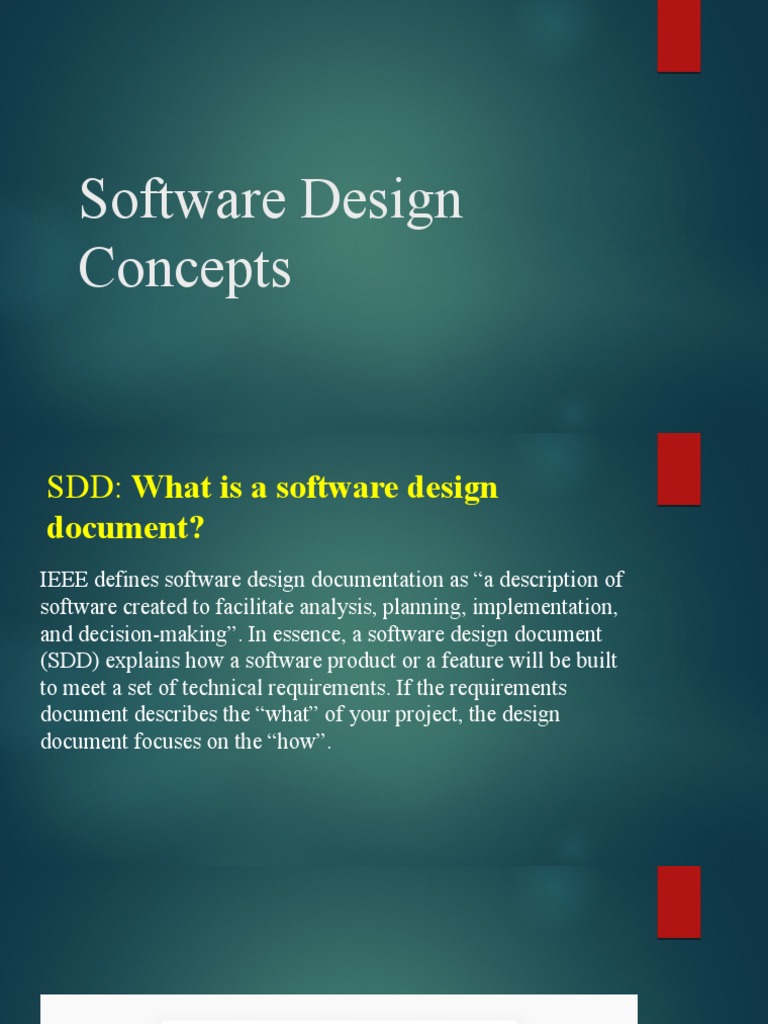 Software Design Concepts

SDD: What is a software design document?

IEEE defines software design documentation as “a description of software created to facilitate analysis, planning, implementation, and decision-making”. In essence, a software design document (SDD) explains how a software product or a feature will be built to meet a set of technical requirements. If the requirements document describes the “what” of your project, the design document focuses on the “how”.